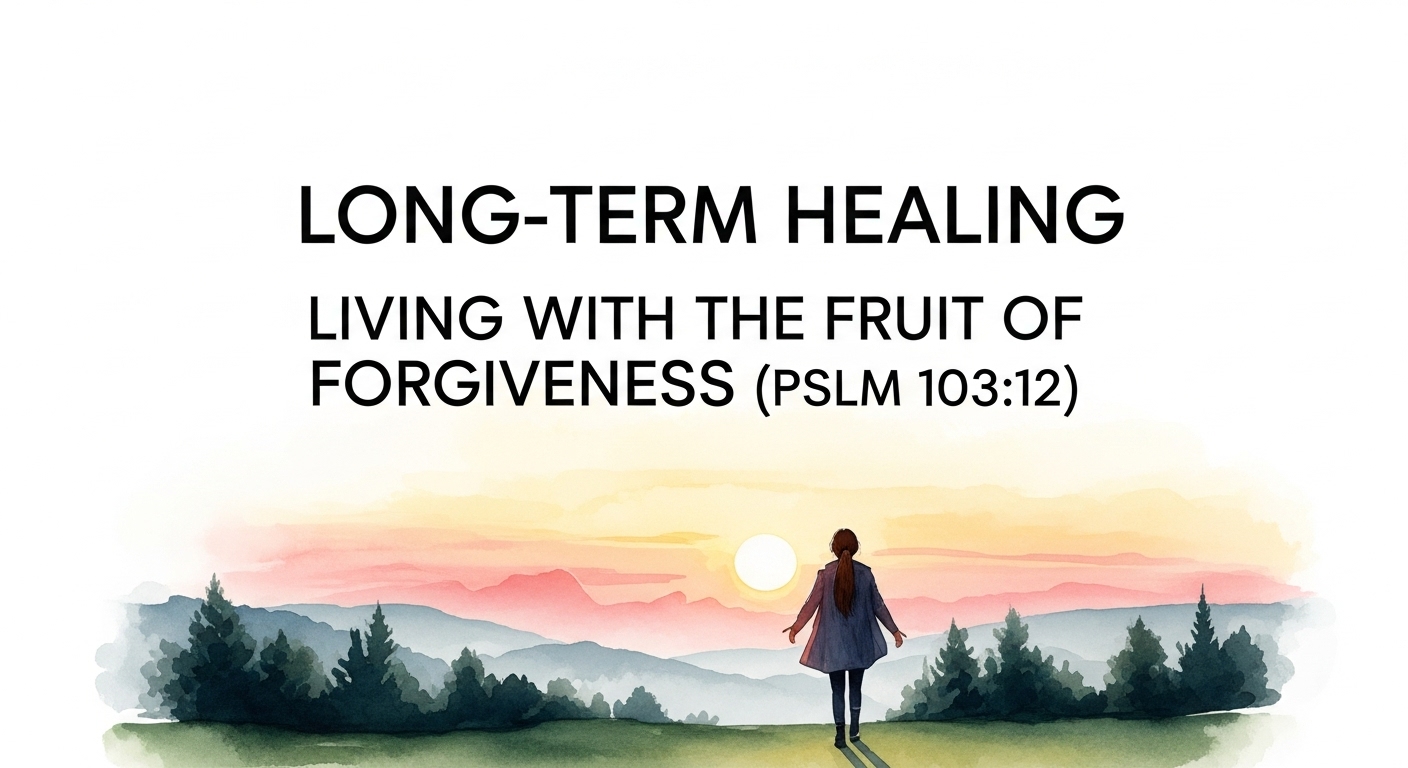 LONG-TERM HEALING

LIVING WITH THE FRUIT OF FORGIVENESS (PSLM 103:12)